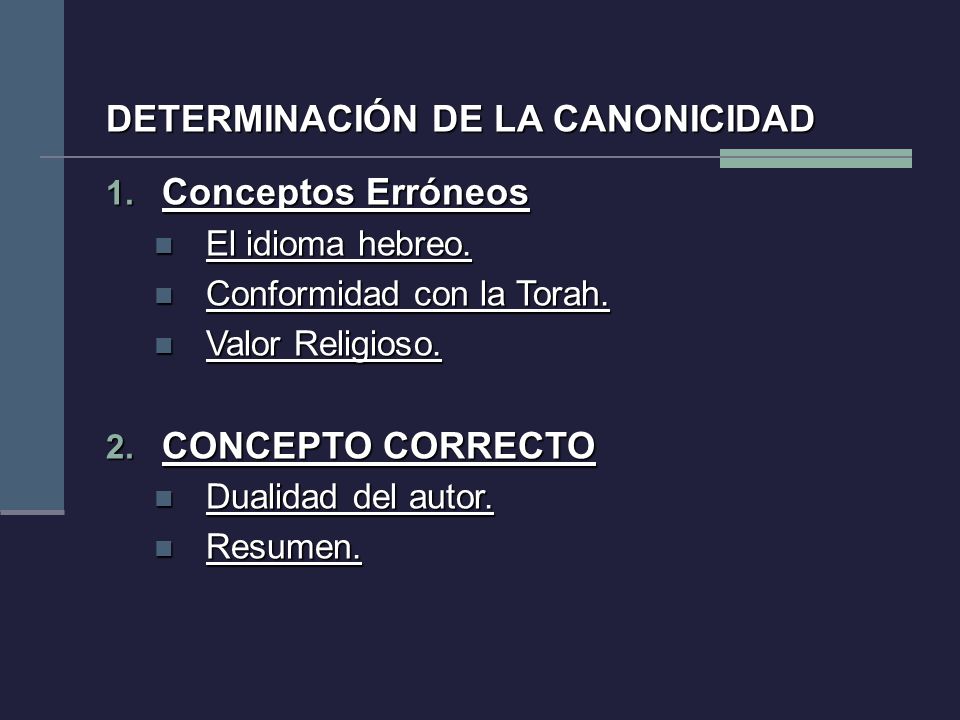 DETERMINACIÓN DE LA CANONICIDAD

1. Conceptos Erróneos
- El idioma hebreo.
- Conformidad con la Torah.
- Valor Religioso.

2. CONCEPTO CORRECTO
- Dualidad del autor.
- Resumen.